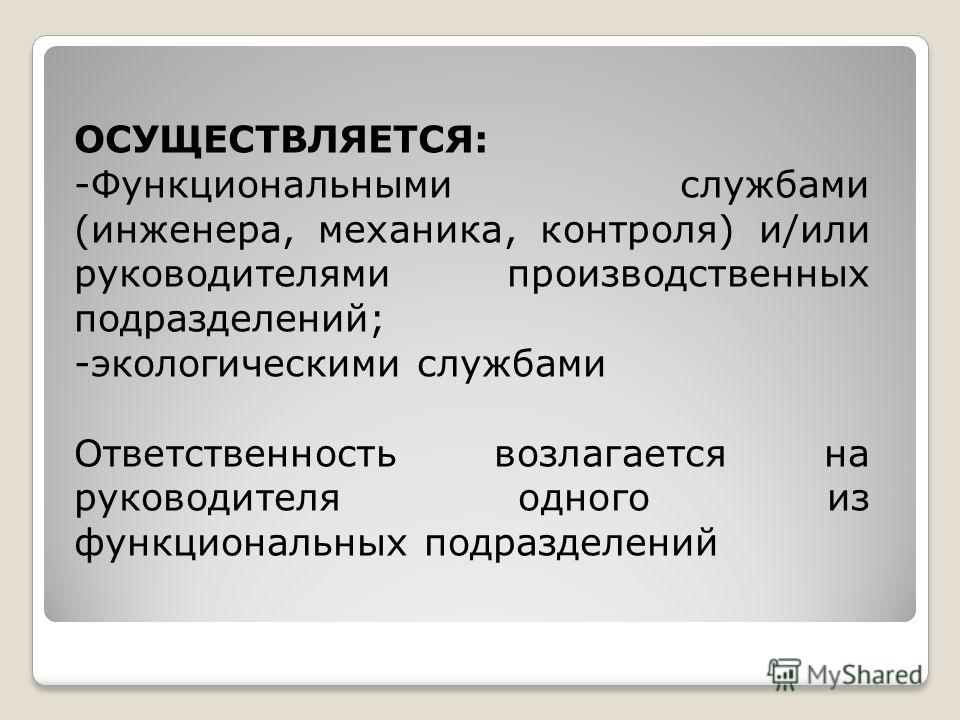 ОСУЩЕСТВЛЯЕТСЯ:
-Функциональными службами (инженера, механика, контроля) и/или руководителями производственных подразделений;
-экологическими службами

Ответственность возлагается на руководителя одного из функциональных подразделений

MyShared